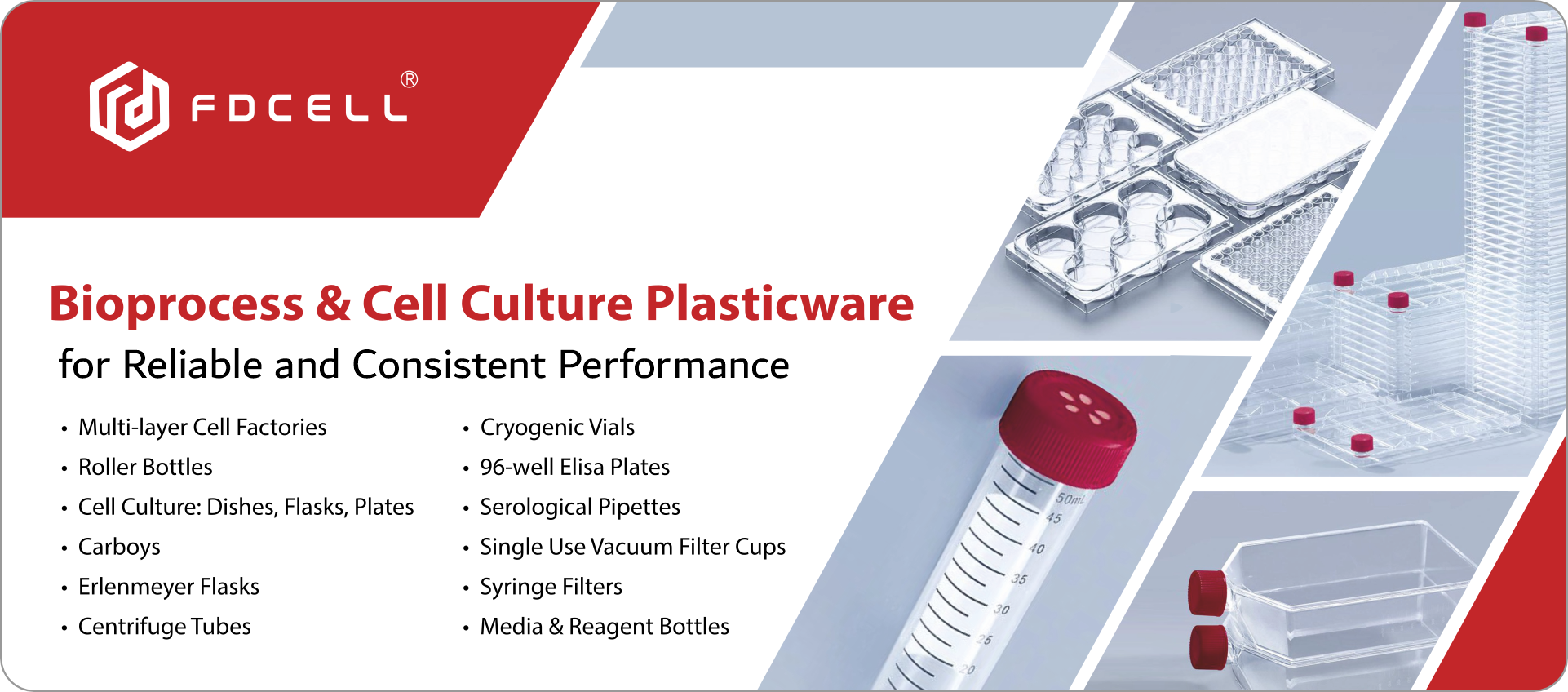 FDCELL®

Bioprocess & Cell Culture Plasticware
for Reliable and Consistent Performance

• Multi-layer Cell Factories
• Roller Bottles
• Cell Culture: Dishes, Flasks, Plates
• Carboys
• Erlenmeyer Flasks
• Centrifuge Tubes

• Cryogenic Vials
• 96-well Elisa Plates
• Serological Pipettes
• Single Use Vacuum Filter Cups
• Syringe Filters
• Media & Reagent Bottles

50mL
45
40
35
30
25
20